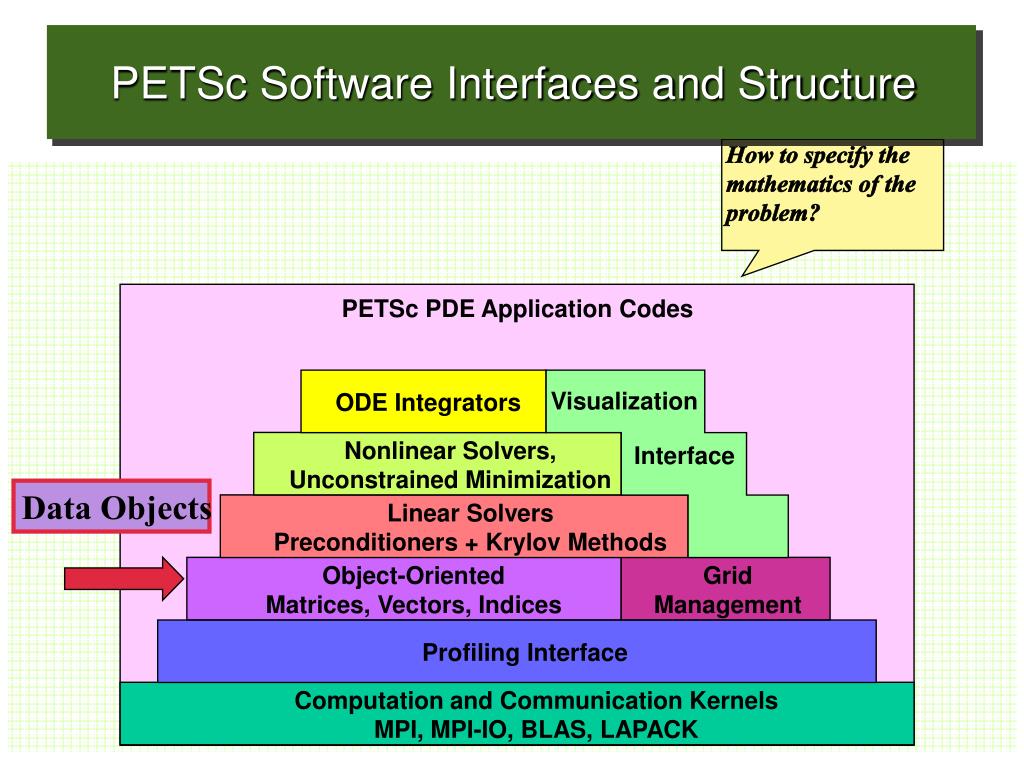 PETSc Software Interfaces and Structure

How to specify the mathematics of the problem?

PETSc PDE Application Codes

ODE Integrators

Visualization

Interface

Nonlinear Solvers, Unconstrained Minimization

Data Objects

Linear Solvers Preconditioners + Krylov Methods

Object-Oriented Matrices, Vectors, Indices

Grid Management

Profiling Interface

Computation and Communication Kernels MPI, MPI-IO, BLAS, LAPACK